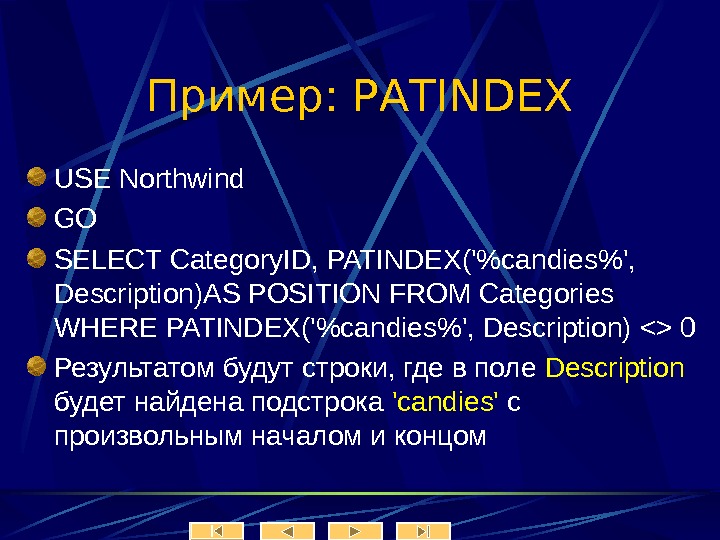 Пример: PATINDEX

USE Northwind

GO

SELECT CategoryID, PATINDEX('%candies%', Description)AS POSITION FROM Categories WHERE PATINDEX('%candies%', Description) <> 0

Результатом будут строки, где в поле Description будет найдена подстрока 'candies' с произвольным началом и концом